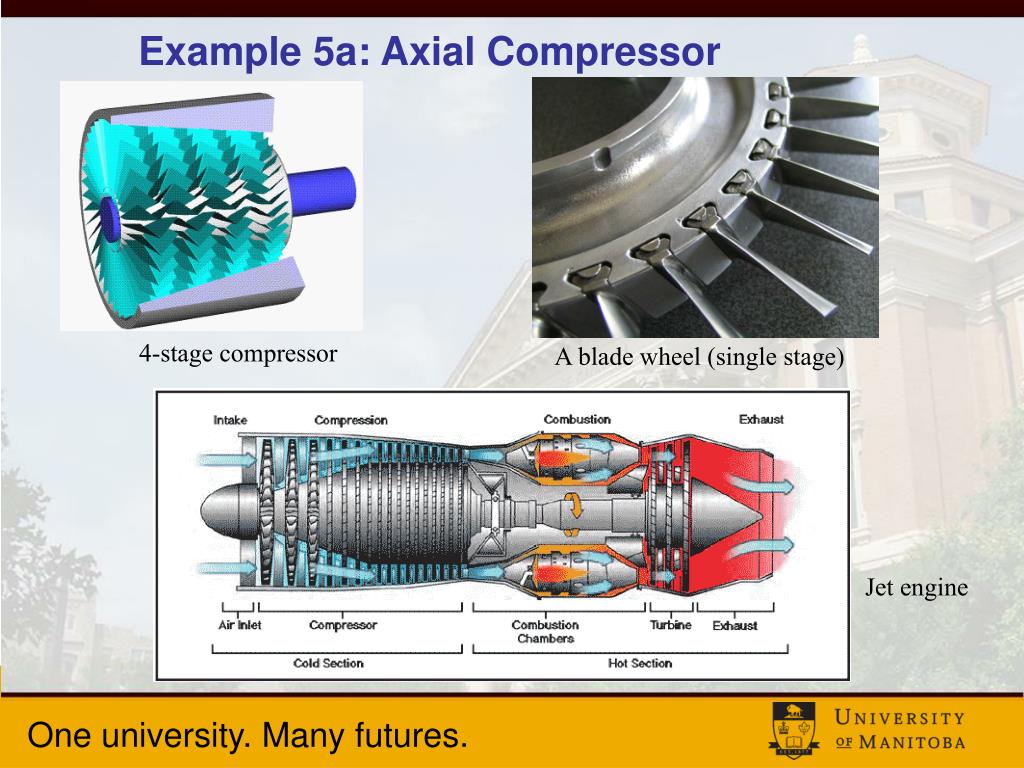 Example 5a: Axial Compressor

4-stage compressor

A blade wheel (single stage)

Intake
Compression
Combustion
Exhaust

Air Inlet
Compressor
Combustion Chambers
Turbine
Exhaust
Cold Section
Hot Section

Jet engine

One university. Many futures.

UNIVERSITY OF MANITOBA